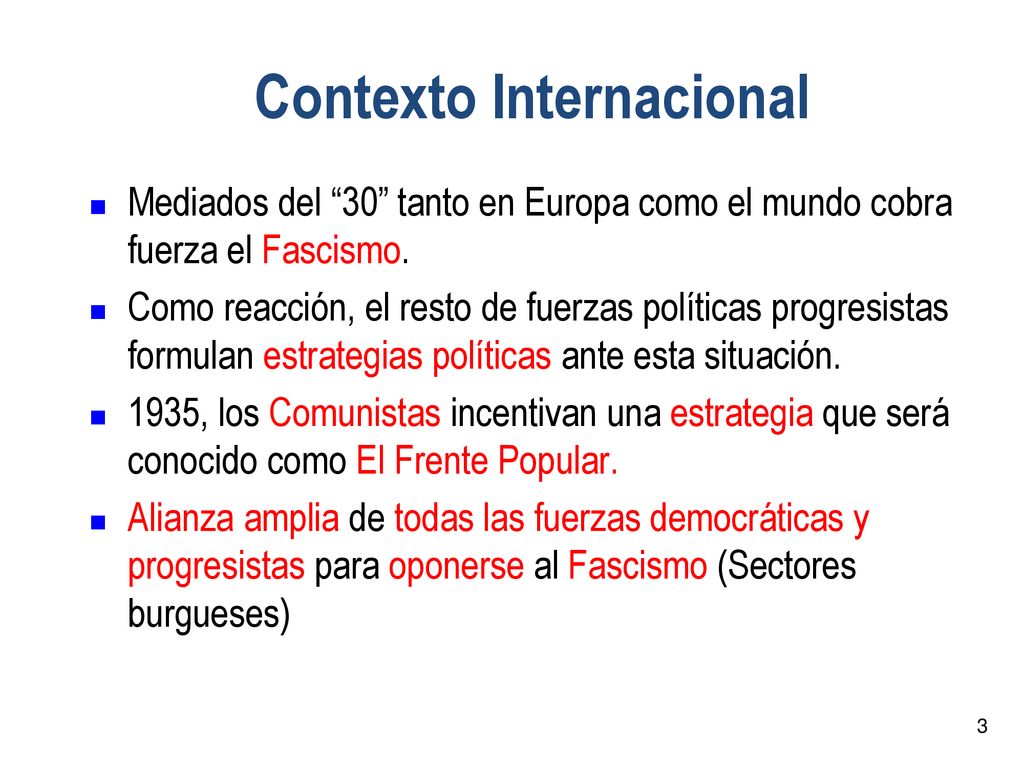 Contexto Internacional

Mediados del “30” tanto en Europa como el mundo cobra fuerza el Fascismo.

Como reacción, el resto de fuerzas políticas progresistas formulan estrategias políticas ante esta situación.

1935, los Comunistas incentivan una estrategia que será conocido como El Frente Popular.

Alianza amplia de todas las fuerzas democráticas y progresistas para oponerse al Fascismo (Sectores burgueses)

3